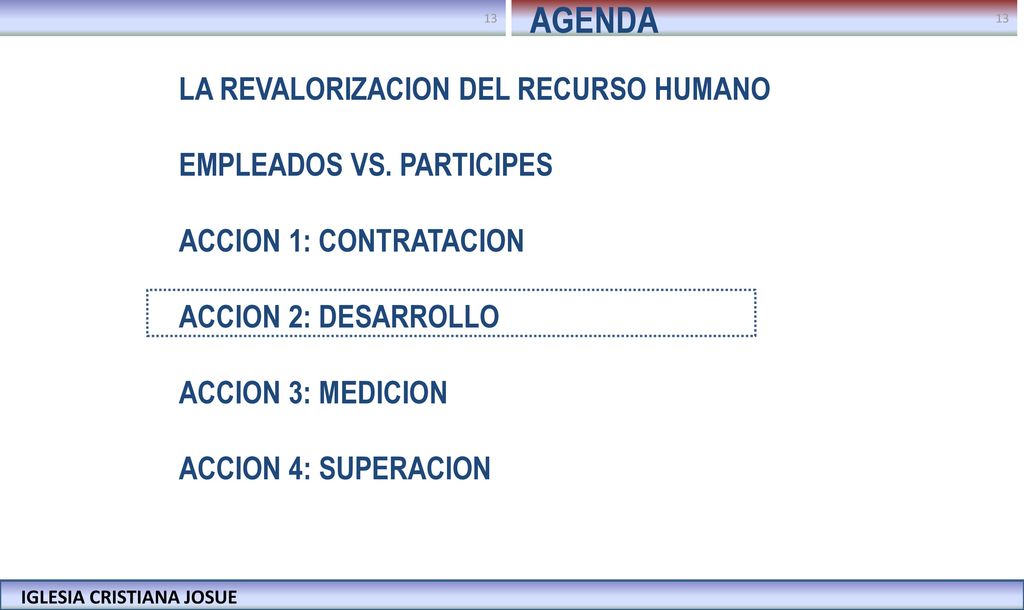 13

AGENDA

13

LA REVALORIZACION DEL RECURSO HUMANO

EMPLEADOS VS. PARTICIPES

ACCION 1: CONTRATACION

ACCION 2: DESARROLLO

ACCION 3: MEDICION

ACCION 4: SUPERACION

IGLESIA CRISTIANA JOSUE